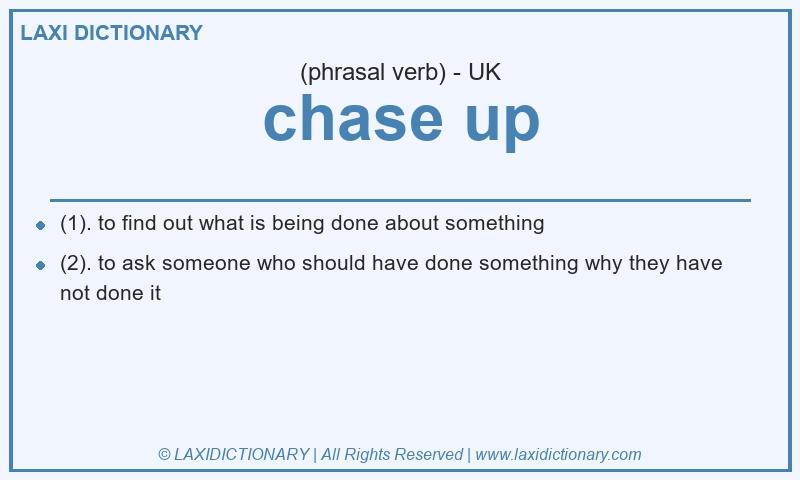 LAXI DICTIONARY

(phrasal verb) - UK

chase up

- (1). to find out what is being done about something
- (2). to ask someone who should have done something why they have not done it

© LAXIDICTIONARY | All Rights Reserved | www.laxidictionary.com